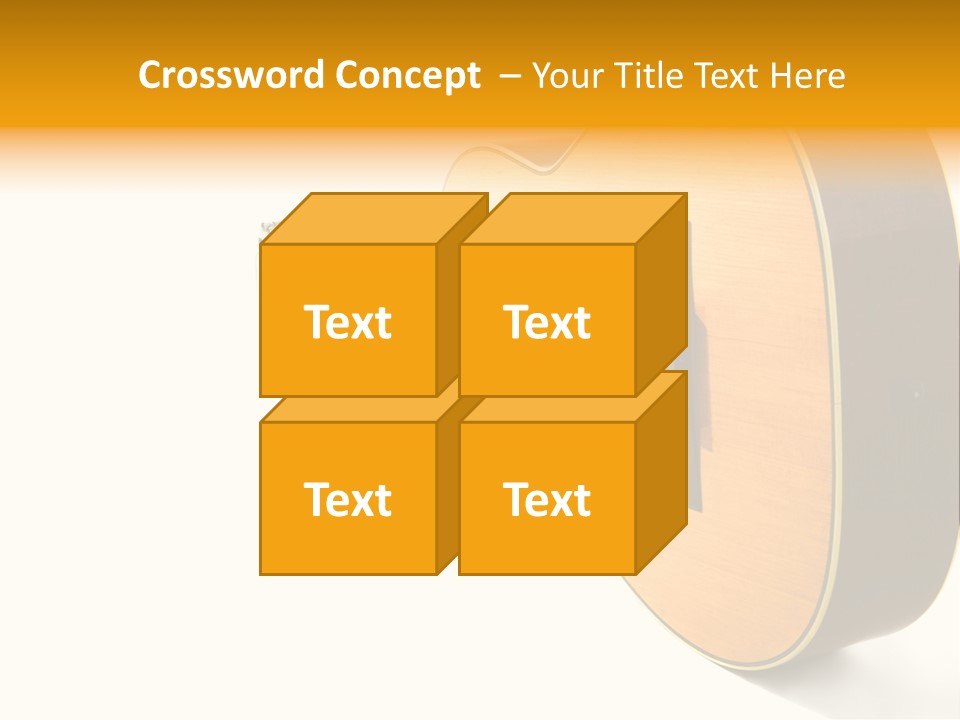 Crossword Concept – Your Title Text Here

Text

Text

Text

Text